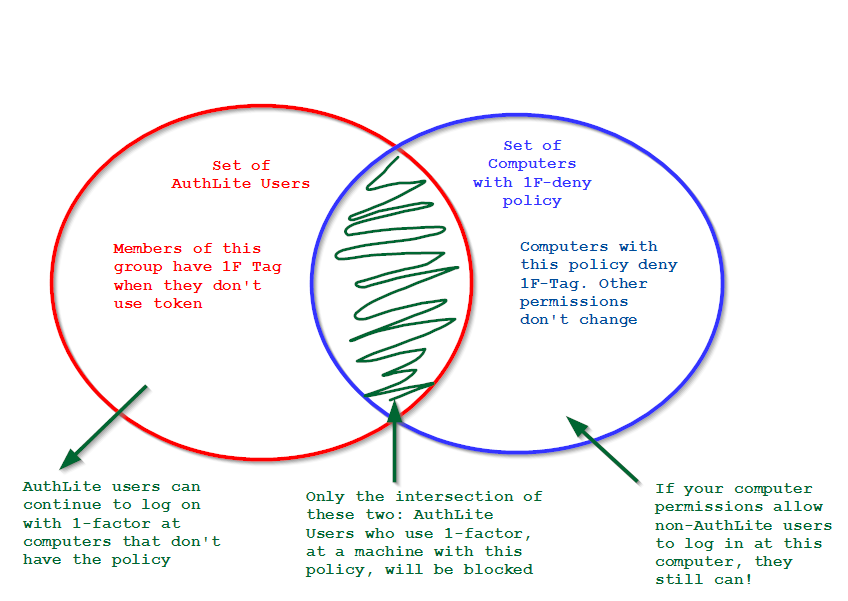 Set of AuthLite Users

Members of this group have 1F Tag when they don't use token

Set of Computers with 1F-deny policy

Computers with this policy deny 1F-Tag. Other permissions don't change

AuthLite users can continue to log on with 1-factor at computers that don't have the policy

Only the intersection of these two: AuthLite Users who use 1-factor, at a machine with this policy, will be blocked

If your computer permissions allow non-AuthLite users to log in at this computer, they still can!